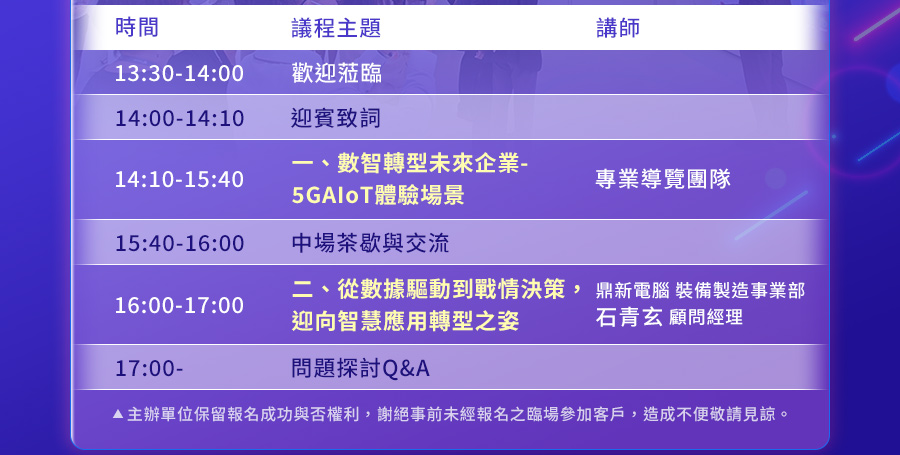 | 時間 | 議程主題 | 講師 |
|---|---|---|
| 13:30-14:00 | 歡迎蒞臨 | |
| 14:00-14:10 | 迎賓致詞 | |
| 14:10-15:40 | 一、數智轉型未來企業-5GAIoT體驗場景 | 專業導覽團隊 |
| 15:40-16:00 | 中場茶歇與交流 | |
| 16:00-17:00 | 二、從數據驅動到戰情決策，迎向智慧應用轉型之姿 | 鼎新電腦 裝備製造事業部 石青玄 顧問經理 |
| 17:00- | 問題探討Q&A | |

▲主辦單位保留報名成功與否權利，謝絕事前未經報名之臨場參加客戶，造成不便敬請見諒。